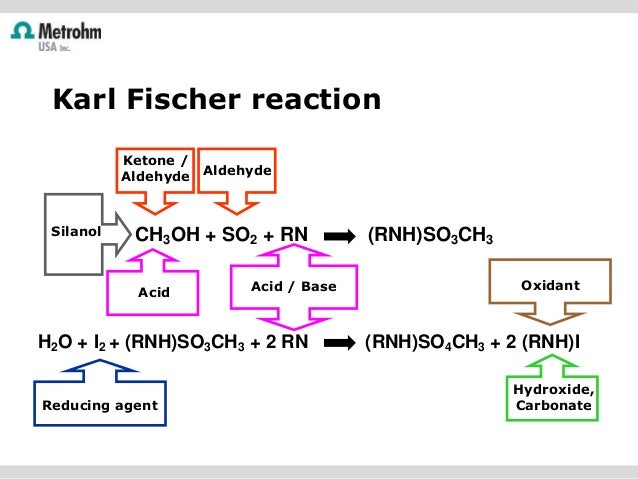 Metrohm
USA Inc.

Karl Fischer reaction

Ketone / Aldehyde

Aldehyde

Silanol

$CH_3OH + SO_2 + RN \rightarrow (RNH)SO_3CH_3$

Acid

Acid / Base

Oxidant

$H_2O + I_2 + (RNH)SO_3CH_3 + 2\ RN \rightarrow (RNH)SO_4CH_3 + 2\ (RNH)I$

Reducing agent

Hydroxide, Carbonate